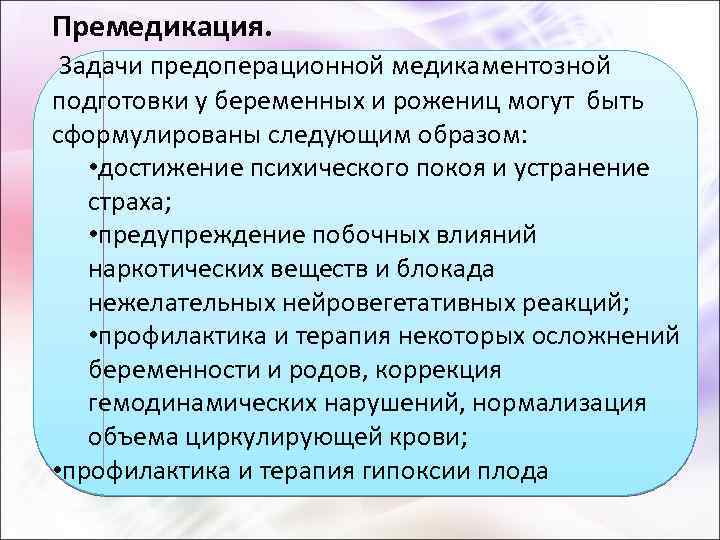 Премедикация.

Задачи предоперационной медикаментозной подготовки у беременных и рожениц могут быть сформулированы следующим образом:

•достижение психического покоя и устранение страха;

•предупреждение побочных влияний наркотических веществ и блокада нежелательных нейровегетативных реакций;

•профилактика и терапия некоторых осложнений беременности и родов, коррекция гемодинамических нарушений, нормализация объема циркулирующей крови;

•профилактика и терапия гипоксии плода